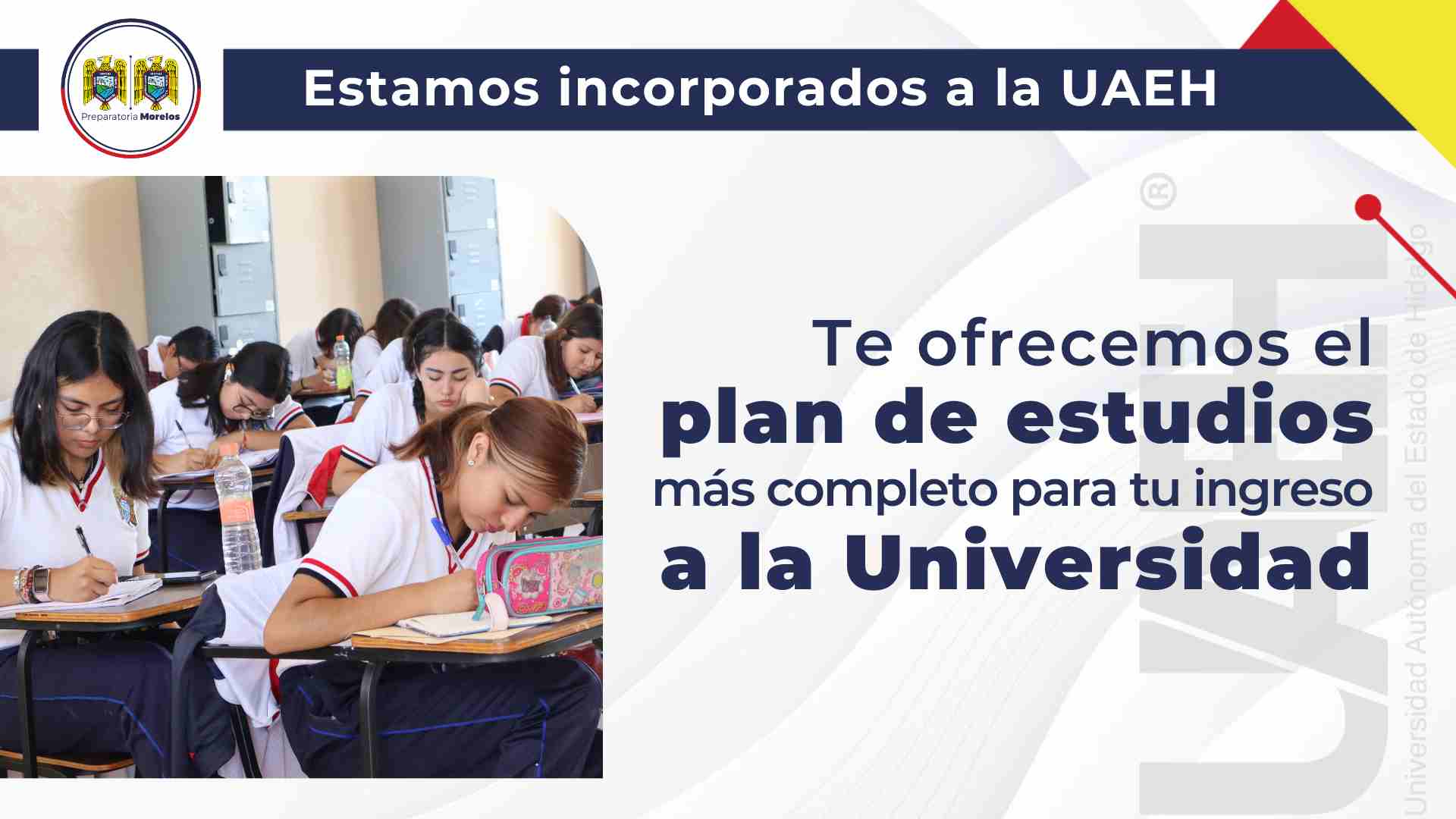 Preparatoria Morelos

Estamos incorporados a la UAEH

Te ofrecemos el plan de estudios más completo para tu ingreso a la Universidad

UAEH®
Universidad Autónoma del Estado de Hidalgo